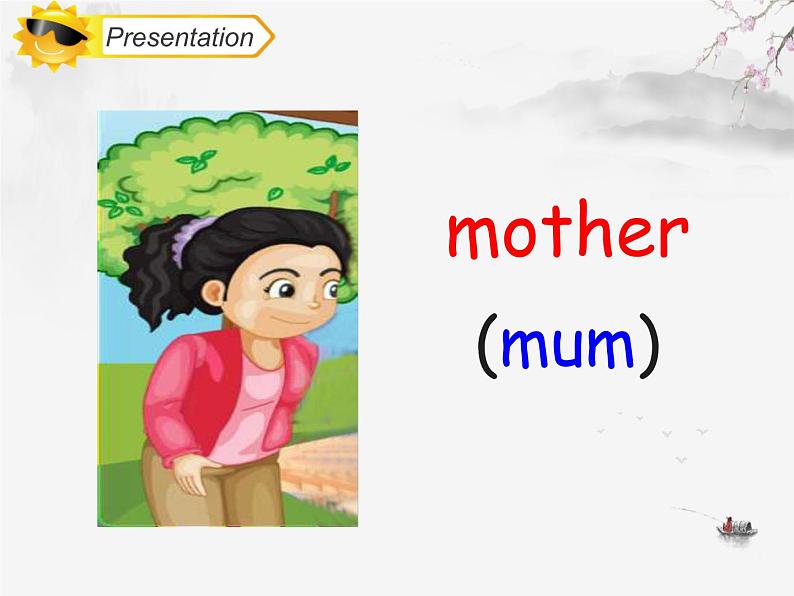 Presentation

mother

(mum)